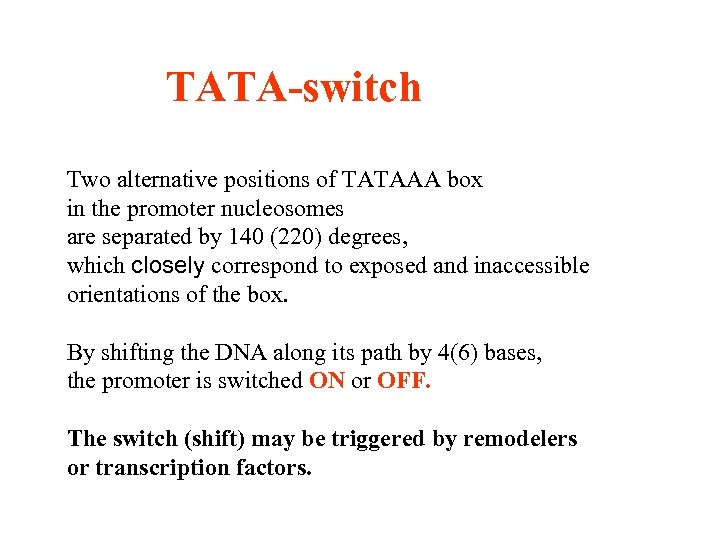 TATA-switch

Two alternative positions of TATAAA box in the promoter nucleosomes are separated by 140 (220) degrees, which closely correspond to exposed and inaccessible orientations of the box.

By shifting the DNA along its path by 4(6) bases, the promoter is switched ON or OFF.

The switch (shift) may be triggered by remodelers or transcription factors.